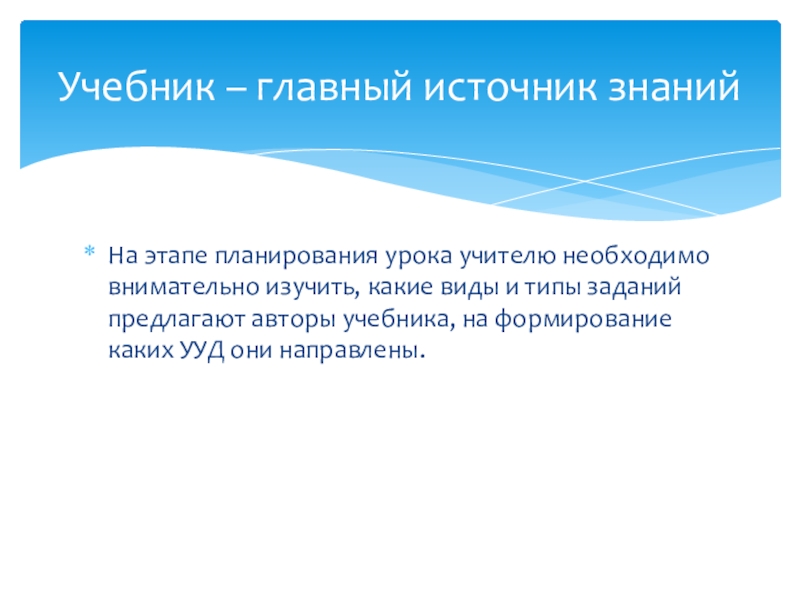 Учебник – главный источник знаний

* На этапе планирования урока учителю необходимо внимательно изучить, какие виды и типы заданий предлагают авторы учебника, на формирование каких УУД они направлены.